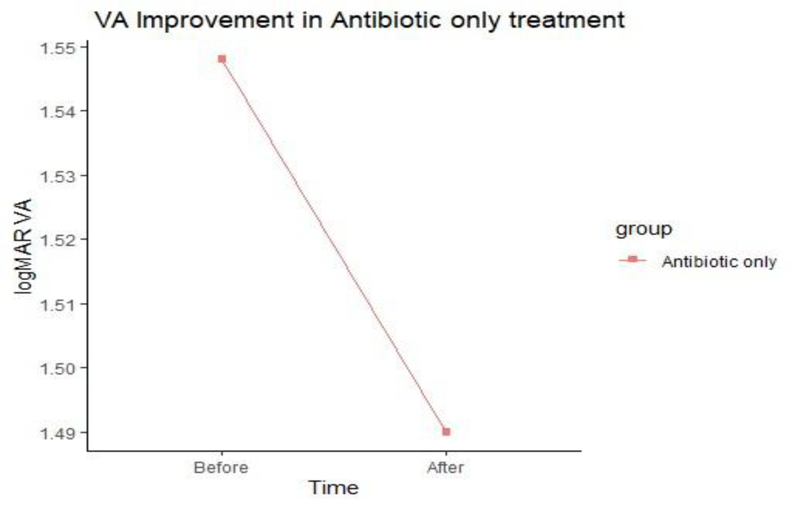 VA Improvement in Antibiotic only treatment

logMAR VA

1.55
1.54
1.53
1.52
1.51
1.50
1.49

Before
After

Time

group
Antibiotic only